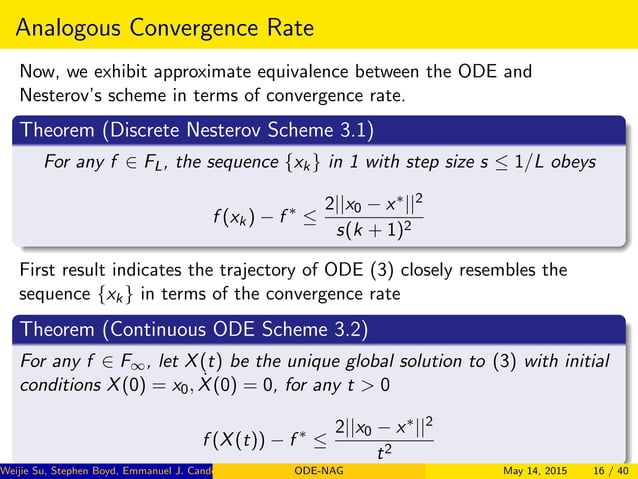 Analogous Convergence Rate

Now, we exhibit approximate equivalence between the ODE and Nesterov's scheme in terms of convergence rate.

Theorem (Discrete Nesterov Scheme 3.1)

For any $f \in F_L$, the sequence $\{x_k\}$ in 1 with step size $s \leq 1/L$ obeys

$$f(x_k) - f^* \leq \frac{2||x_0 - x^*||^2}{s(k+1)^2}$$

First result indicates the trajectory of ODE (3) closely resembles the sequence $\{x_k\}$ in terms of the convergence rate

Theorem (Continuous ODE Scheme 3.2)

For any $f \in F_\infty$, let $X(t)$ be the unique global solution to (3) with initial conditions $X(0) = x_0, \dot{X}(0) = 0$, for any $t > 0$

$$f(X(t)) - f^* \leq \frac{2||x_0 - x^*||^2}{t^2}$$

Weijie Su, Stephen Boyd, Emmanuel J. Cand ODE-NAG May 14, 2015 16 / 40